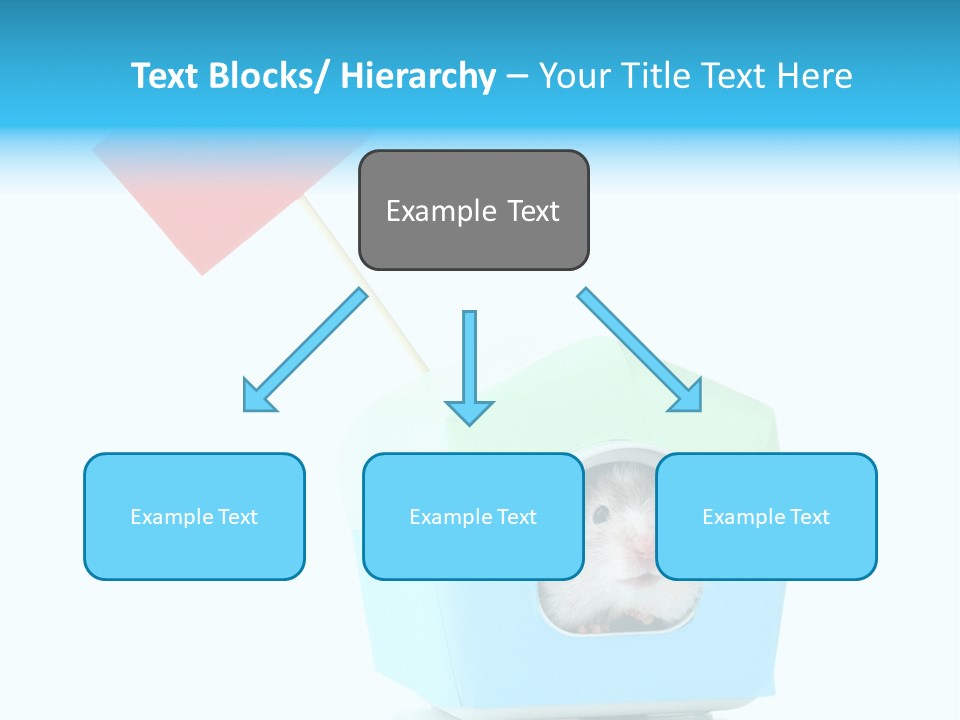 Text Blocks/ Hierarchy – Your Title Text Here

Example Text

Example Text

Example Text

Example Text